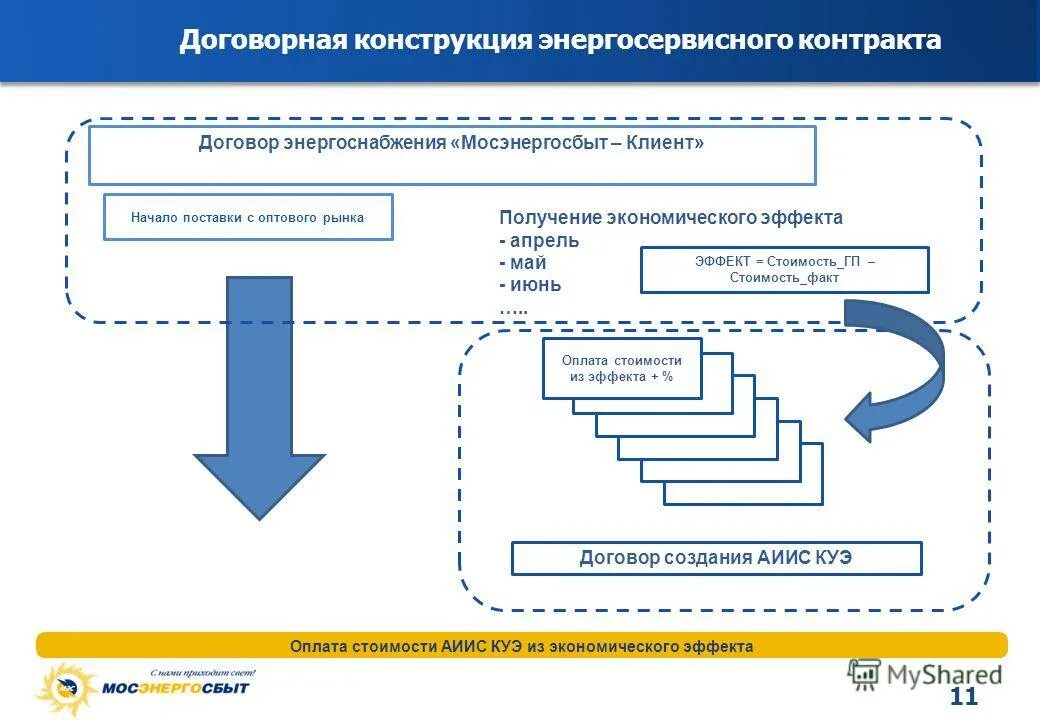 Договорная конструкция энергосервисного контракта

Договор энергоснабжения «Мосэнергосбыт – Клиент»

Начало поставки с оптового рынка

Получение экономического эффекта
- апрель
- май
- июнь
…..

ЭФФЕКТ = Стоимость_ГП – Стоимость_факт

Оплата стоимости из эффекта + %

Договор создания АИИС КУЭ

Оплата стоимости АИИС КУЭ из экономического эффекта

С нами приходит свет!
МОСЭНЕРГОСБЫТ

MyShared

11